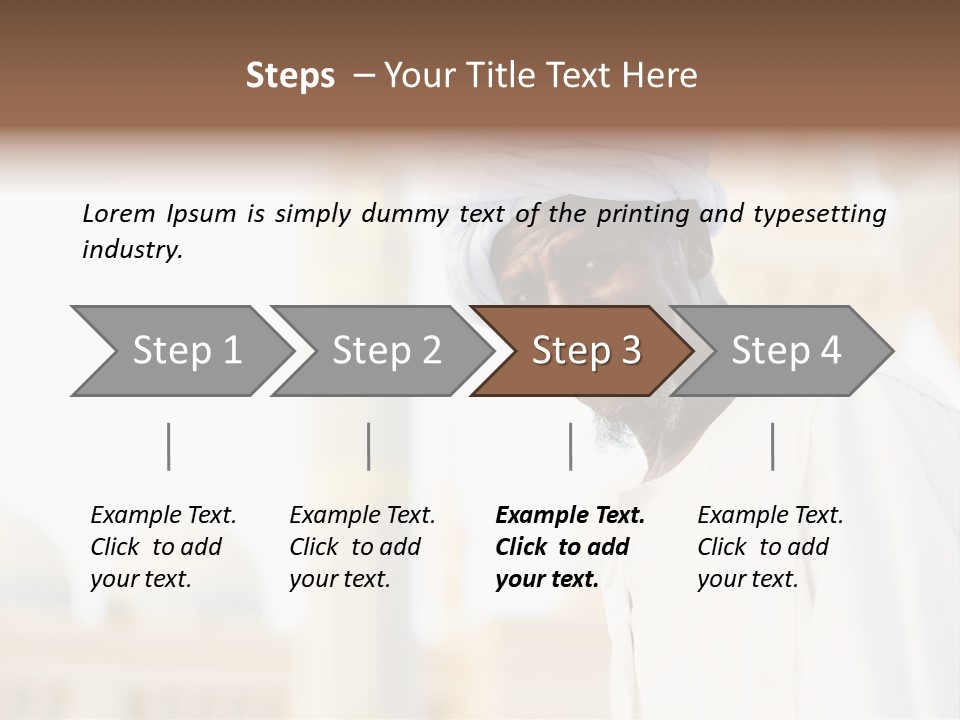 Steps – Your Title Text Here

Lorem Ipsum is simply dummy text of the printing and typesetting industry.

Step 1

Step 2

Step 3

Step 4

Example Text. Click to add your text.

Example Text. Click to add your text.

Example Text. Click to add your text.

Example Text. Click to add your text.